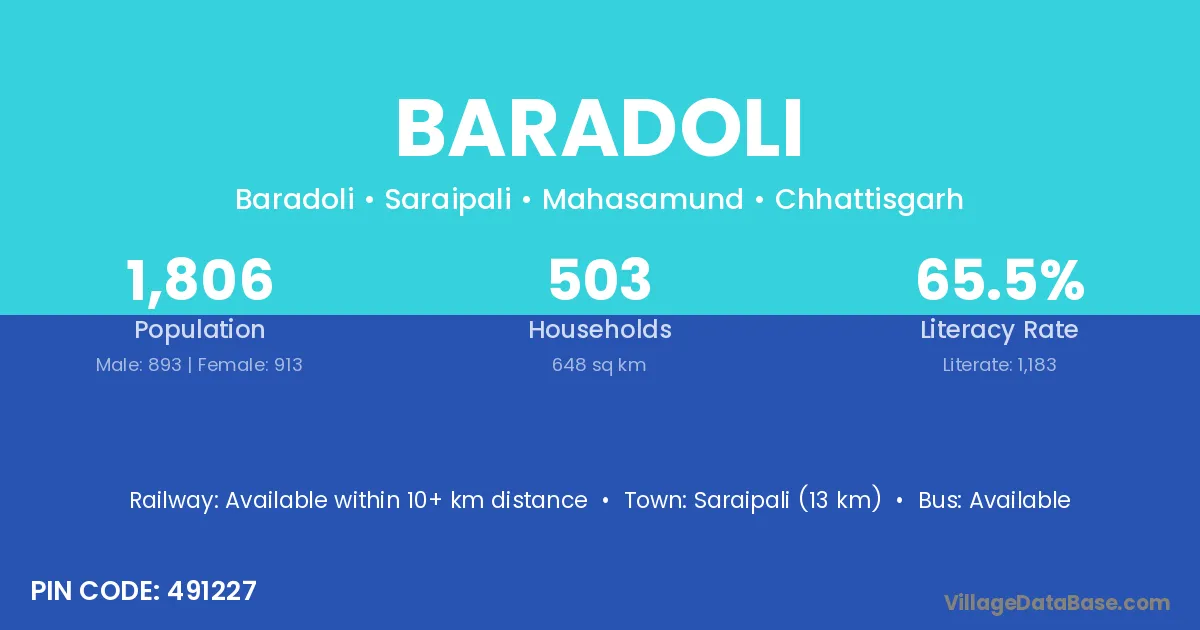 BARADOLI

Baradoli • Saraipali • Mahasamund • Chhattisgarh

1,806
Population
Male: 893 | Female: 913

503
Households
648 sq km

65.5%
Literacy Rate
Literate: 1,183

Railway: Available within 10+ km distance • Town: Saraipali (13 km) • Bus: Available

PIN CODE: 491227

VillageDataBase.com